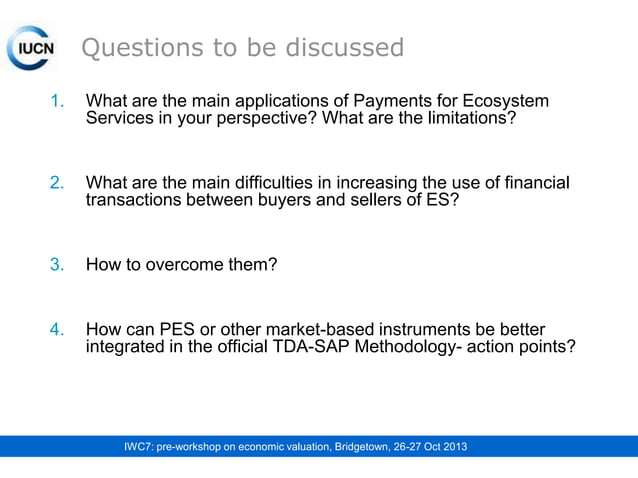 IUCN

Questions to be discussed

1. What are the main applications of Payments for Ecosystem Services in your perspective? What are the limitations?

2. What are the main difficulties in increasing the use of financial transactions between buyers and sellers of ES?

3. How to overcome them?

4. How can PES or other market-based instruments be better integrated in the official TDA-SAP Methodology- action points?

IWC7: pre-workshop on economic valuation, Bridgetown, 26-27 Oct 2013